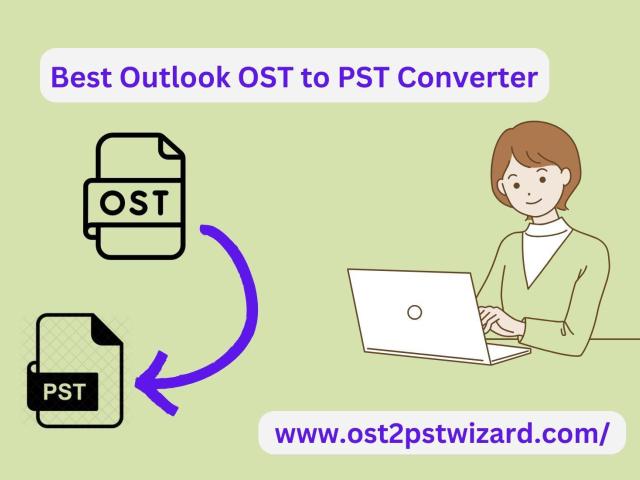 Best Outlook OST to PST Converter

OST

PST

www.ost2pstwizard.com/